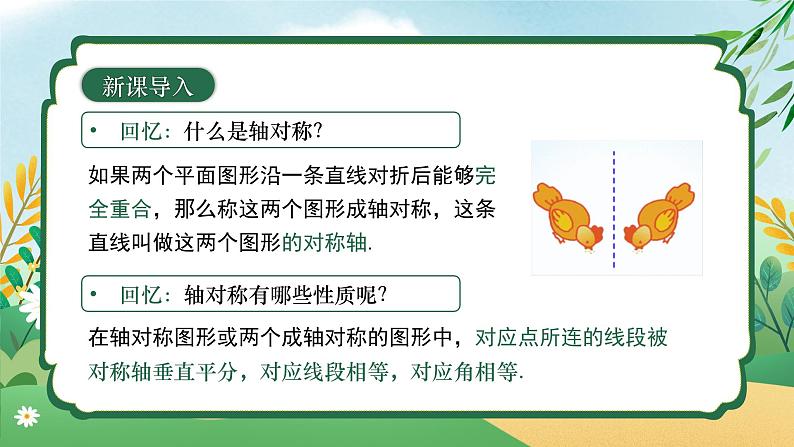 新课导入

• 回忆：什么是轴对称？

如果两个平面图形沿一条直线对折后能够完全重合，那么称这两个图形成轴对称，这条直线叫做这两个图形的对称轴.

• 回忆：轴对称有哪些性质呢？

在轴对称图形或两个成轴对称的图形中，对应点所连的线段被对称轴垂直平分，对应线段相等，对应角相等.